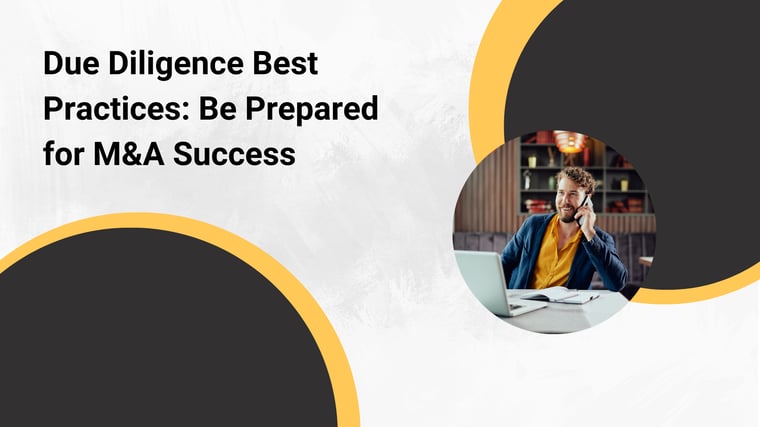 Due Diligence Best Practices: Be Prepared for M&A Success